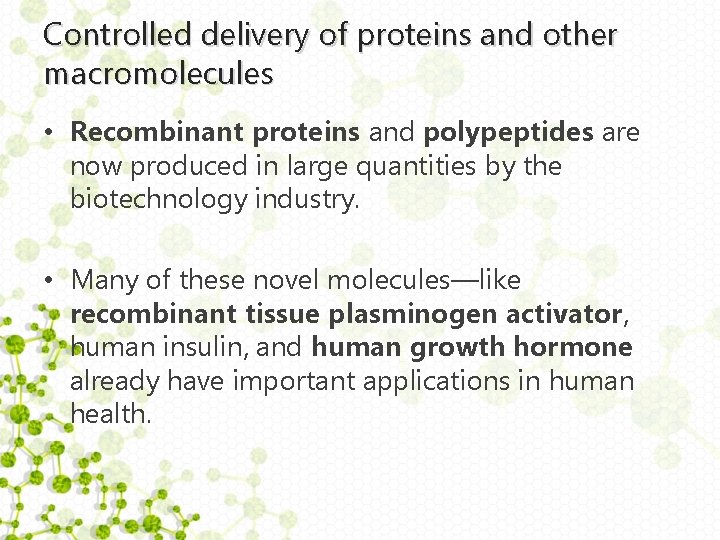 Controlled delivery of proteins and other macromolecules

• Recombinant proteins and polypeptides are now produced in large quantities by the biotechnology industry.

• Many of these novel molecules—like recombinant tissue plasminogen activator, human insulin, and human growth hormone already have important applications in human health.